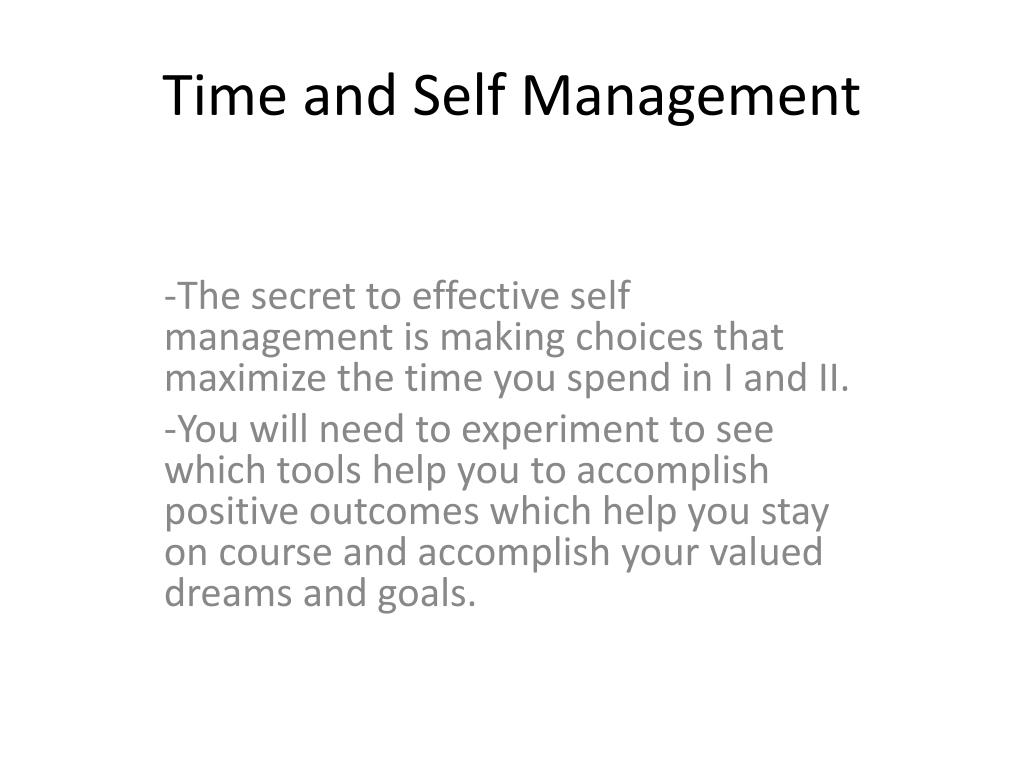 Time and Self Management

-The secret to effective self management is making choices that maximize the time you spend in I and II.

-You will need to experiment to see which tools help you to accomplish positive outcomes which help you stay on course and accomplish your valued dreams and goals.